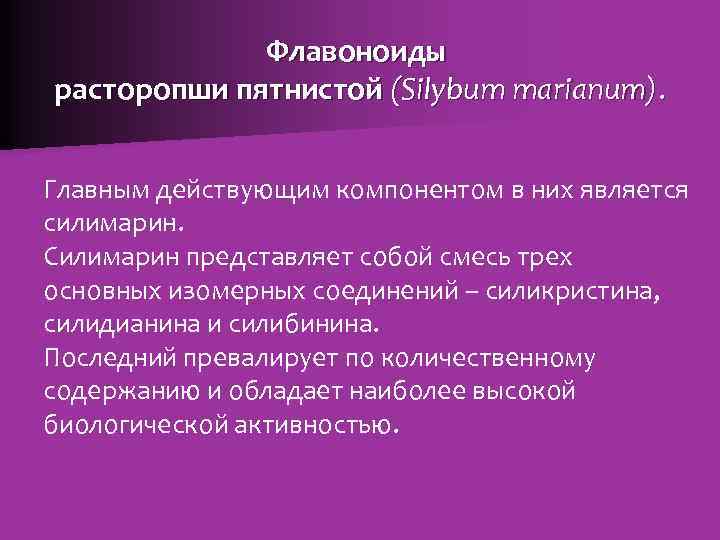 Флавоноиды
расторопши пятнистой (Silybum marianum).

Главным действующим компонентом в них является силимарин.
Силимарин представляет собой смесь трех основных изомерных соединений – силикристина, силидианина и силибинина.
Последний превалирует по количественному содержанию и обладает наиболее высокой биологической активностью.